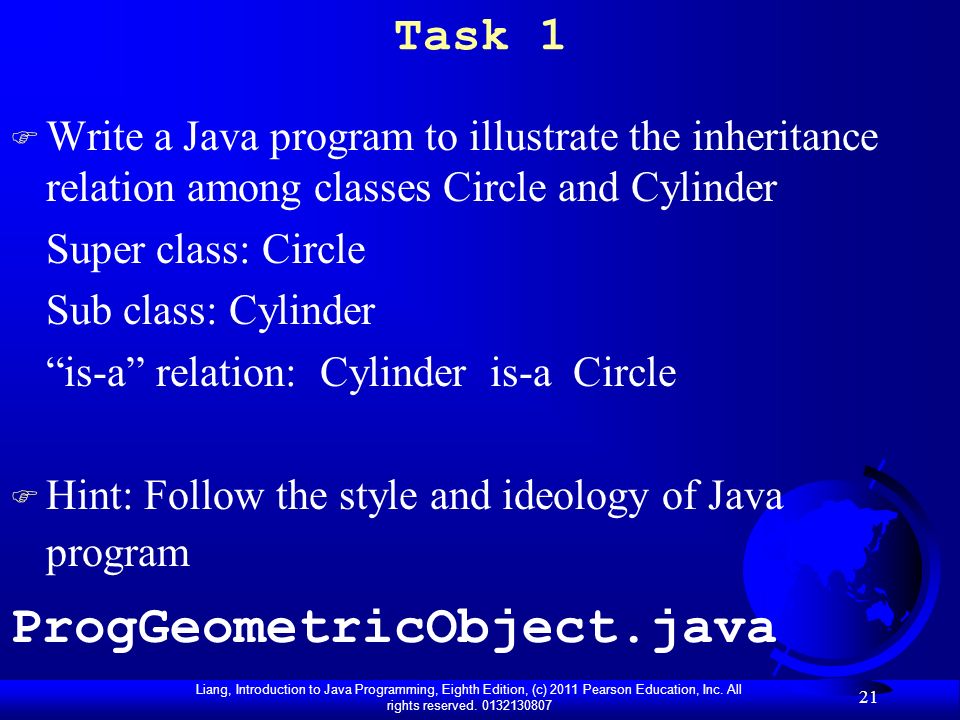 Task 1

Write a Java program to illustrate the inheritance relation among classes Circle and Cylinder

Super class: Circle

Sub class: Cylinder

“is-a” relation: Cylinder is-a Circle

Hint: Follow the style and ideology of Java program

ProgGeometricObject.java

Liang, Introduction to Java Programming, Eighth Edition, (c) 2011 Pearson Education, Inc. All rights reserved. 0132130807

21